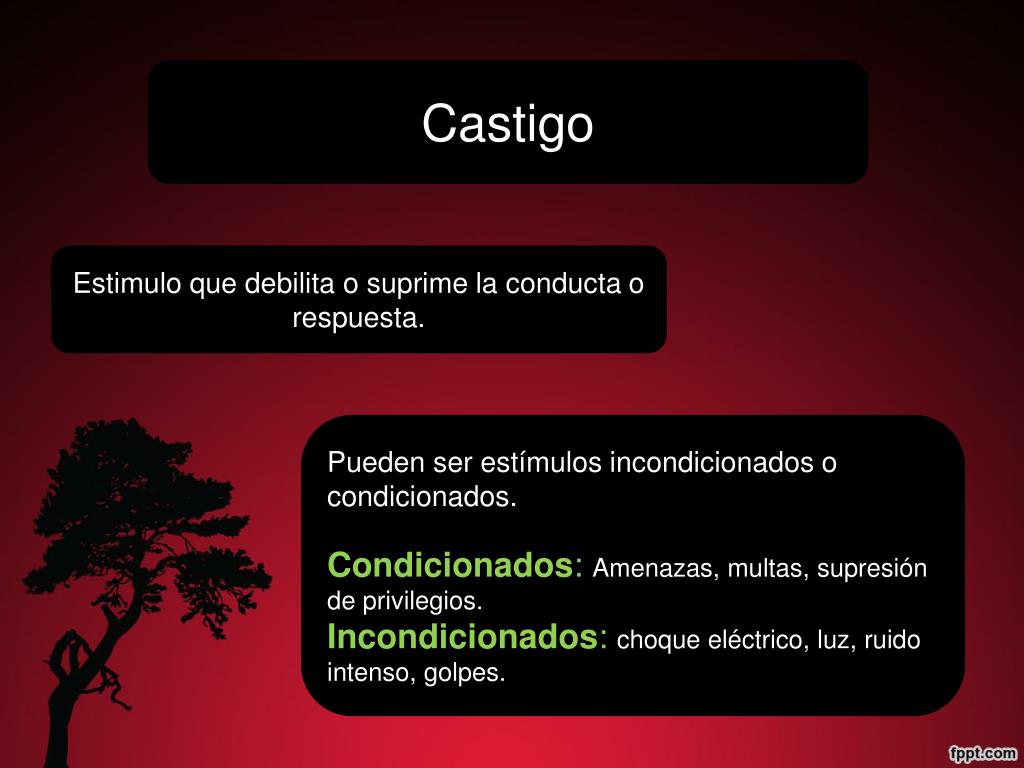 Castigo

Estimulo que debilita o suprime la conducta o respuesta.

Pueden ser estímulos incondicionados o condicionados.

Condicionados: Amenazas, multas, supresión de privilegios.
Incondicionados: choque eléctrico, luz, ruido intenso, golpes.

fppt.com